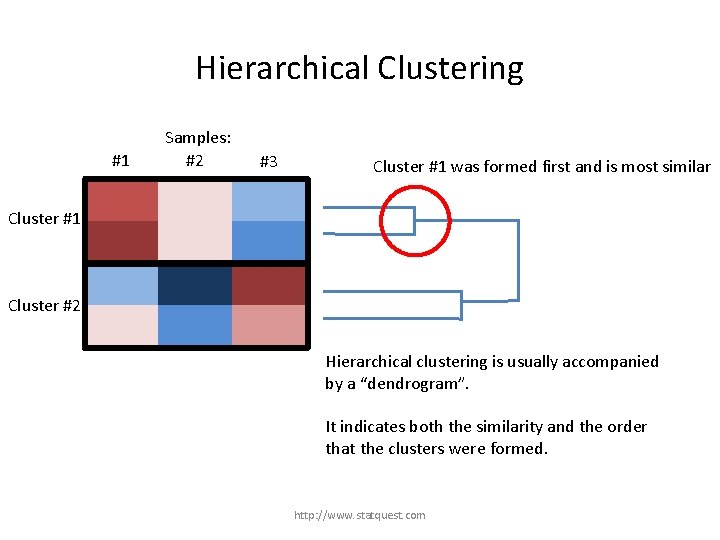 Hierarchical Clustering

Samples:
#1 #2 #3

Cluster #1

Cluster #2

Cluster #1 was formed first and is most similar

Hierarchical clustering is usually accompanied by a “dendrogram”.

It indicates both the similarity and the order that the clusters were formed.

http://www.statquest.com